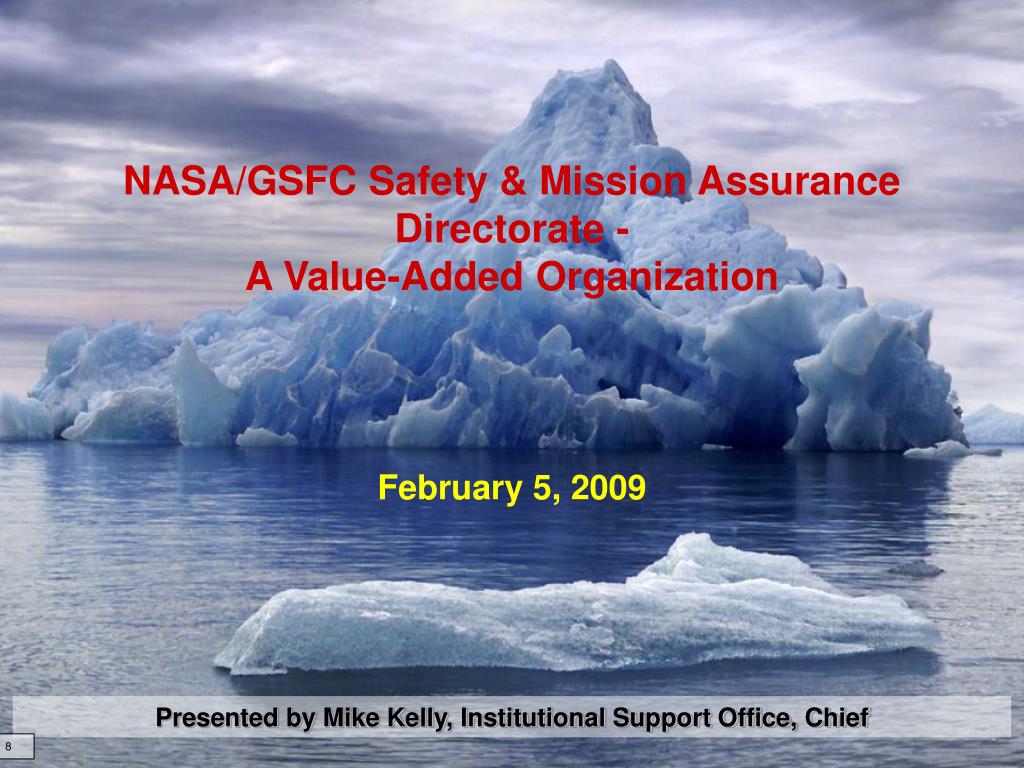 NASA/GSFC Safety & Mission Assurance Directorate -
A Value-Added Organization

February 5, 2009

Presented by Mike Kelly, Institutional Support Office, Chief

8